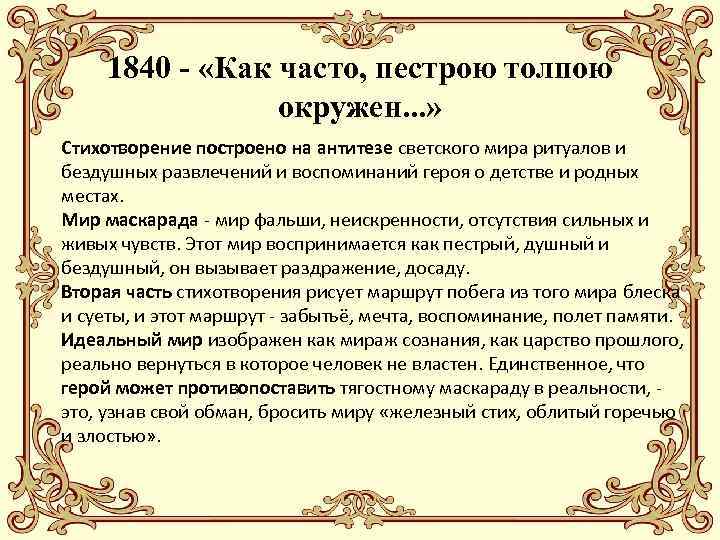 1840 - «Как часто, пестрою толпою окружен...»

Стихотворение построено на антитезе светского мира ритуалов и бездушных развлечений и воспоминаний героя о детстве и родных местах.
Мир маскарада - мир фальши, неискренности, отсутствия сильных и живых чувств. Этот мир воспринимается как пестрый, душный и бездушный, он вызывает раздражение, досаду.
Вторая часть стихотворения рисует маршрут побега из того мира блеска и суеты, и этот маршрут - забытьё, мечта, воспоминание, полет памяти.
Идеальный мир изображен как мираж сознания, как царство прошлого, реально вернуться в которое человек не властен. Единственное, что герой может противопоставить тягостному маскараду в реальности, - это, узнав свой обман, бросить миру «железный стих, облитый горечью и злостью».